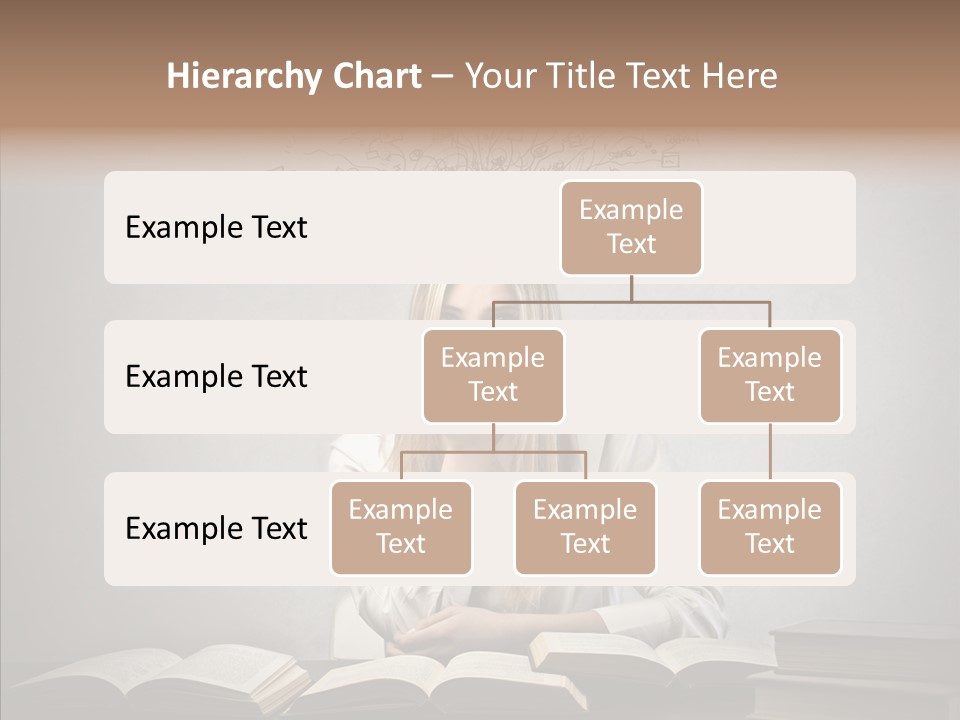 Hierarchy Chart – Your Title Text Here

Example Text

Example Text

Example Text

Example Text

Example Text

Example Text

Example Text

Example Text

Example Text